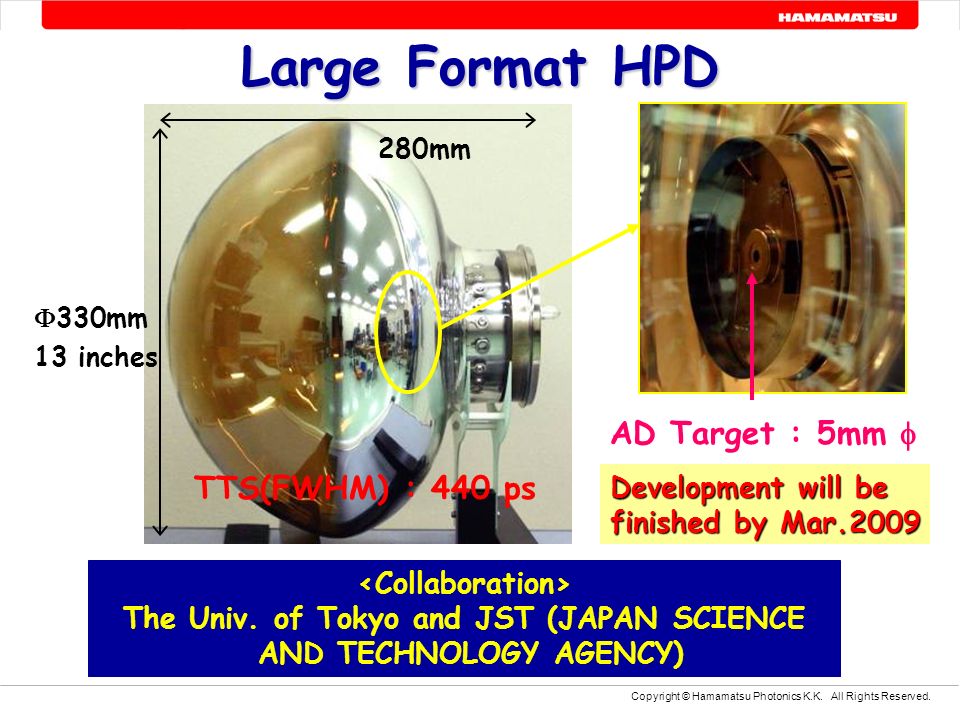 HAMAMATSU

Large Format HPD

280mm

$\Phi$330mm
13 inches

TTS(FWHM) : 440 ps

AD Target : 5mm $\phi$

Development will be finished by Mar.2009

<Collaboration>
The Univ. of Tokyo and JST (JAPAN SCIENCE AND TECHNOLOGY AGENCY)

Copyright © Hamamatsu Photonics K.K. All Rights Reserved.